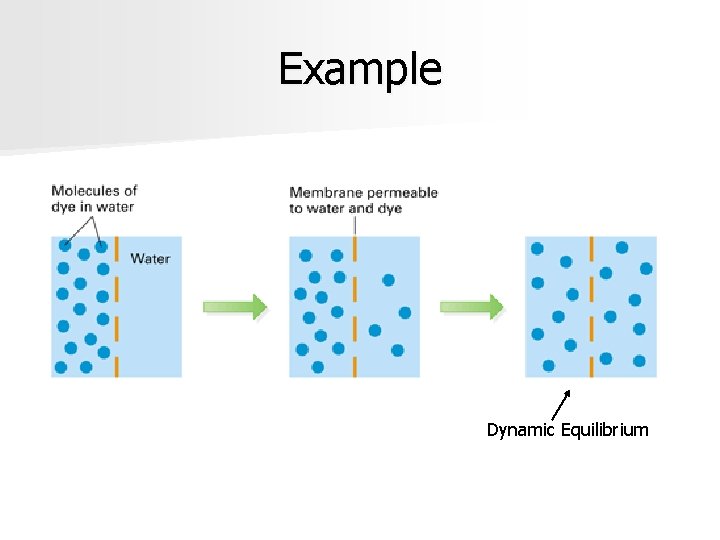 Example

Molecules of dye in water

Water

Membrane permeable to water and dye

Dynamic Equilibrium